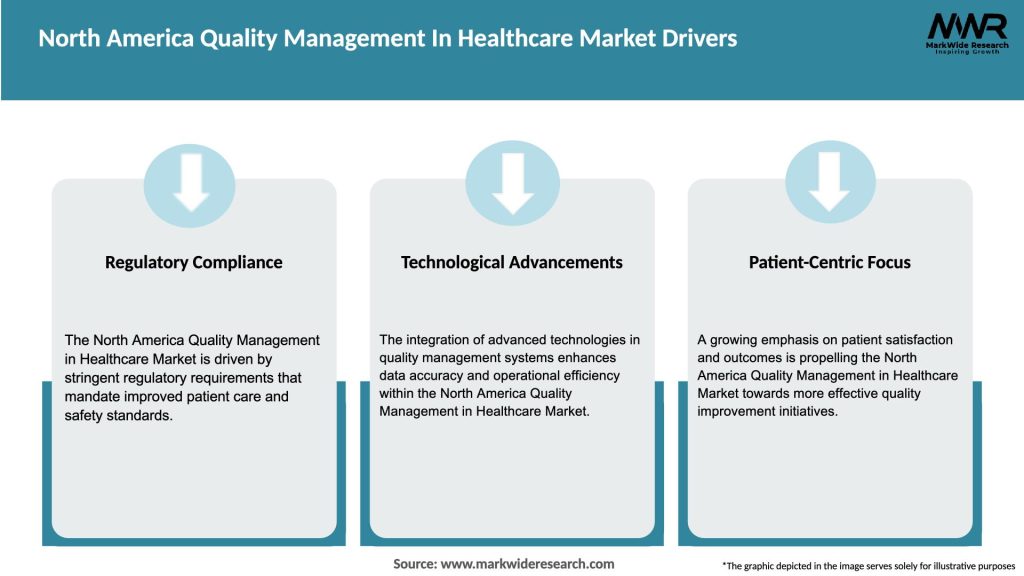 North America Quality Management In Healthcare Market Drivers

MWR
MarkWide Research
Inspiring Growth

Regulatory Compliance

The North America Quality Management in Healthcare Market is driven by stringent regulatory requirements that mandate improved patient care and safety standards.

Technological Advancements

The integration of advanced technologies in quality management systems enhances data accuracy and operational efficiency within the North America Quality Management in Healthcare Market.

Patient-Centric Focus

A growing emphasis on patient satisfaction and outcomes is propelling the North America Quality Management in Healthcare Market towards more effective quality improvement initiatives.

Source: www.markwideresearch.com

*The graphic depicted in the image serves solely for illustrative purposes